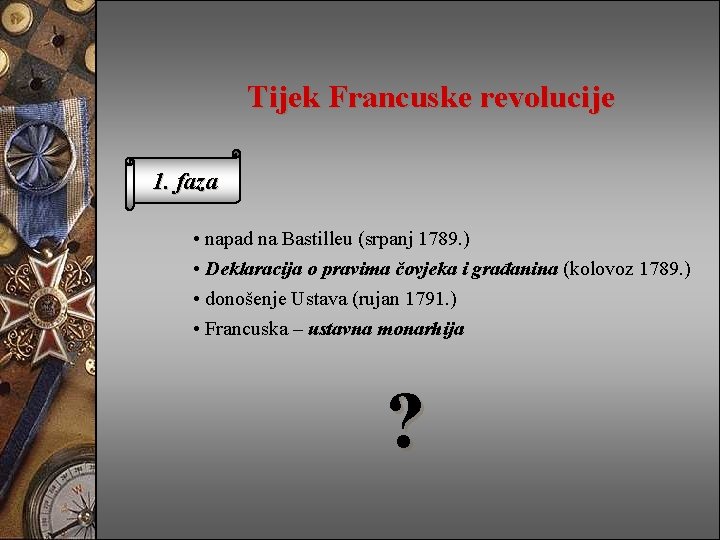 Tijek Francuske revolucije

1. faza

• napad na Bastilleu (srpanj 1789.)
• Deklaracija o pravima čovjeka i građanina (kolovoz 1789.)
• donošenje Ustava (rujan 1791.)
• Francuska – ustavna monarhija

?